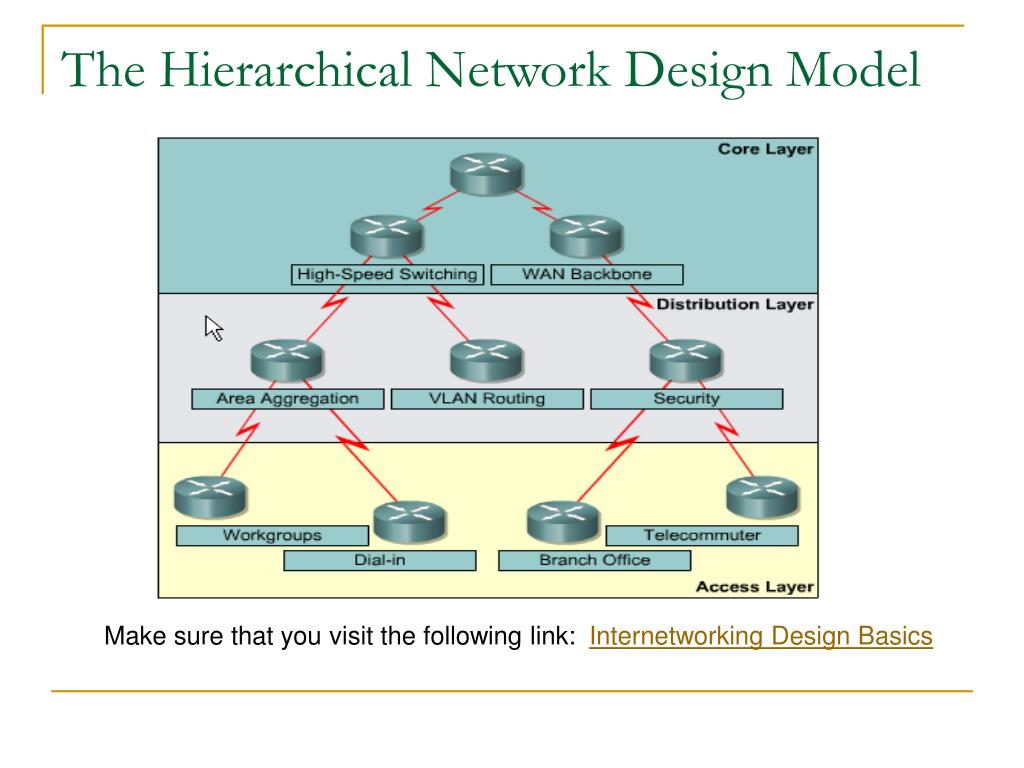 The Hierarchical Network Design Model

Core Layer

High-Speed Switching

WAN Backbone

Distribution Layer

Area Aggregation

VLAN Routing

Security

Workgroups

Dial-in

Branch Office

Telecommuter

Access Layer

Make sure that you visit the following link: Internetworking Design Basics